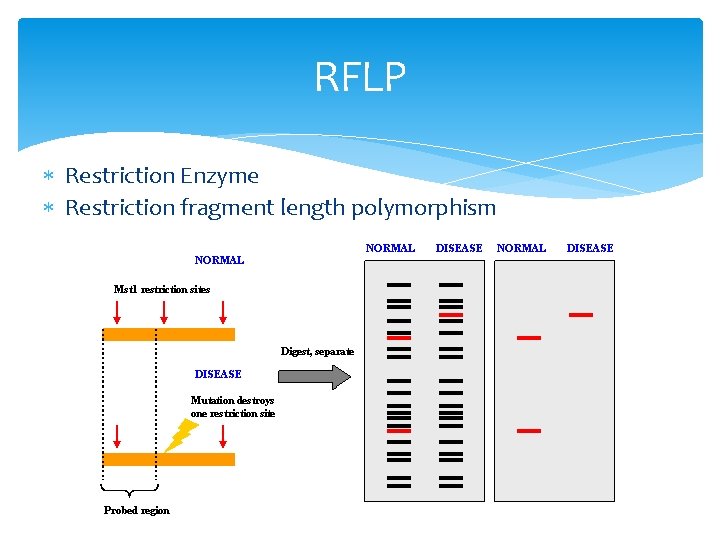 RFLP

* Restriction Enzyme
* Restriction fragment length polymorphism

NORMAL

MstI restriction sites

DISEASE

Mutation destroys one restriction site

Probed region

Digest, separate

NORMAL DISEASE NORMAL DISEASE